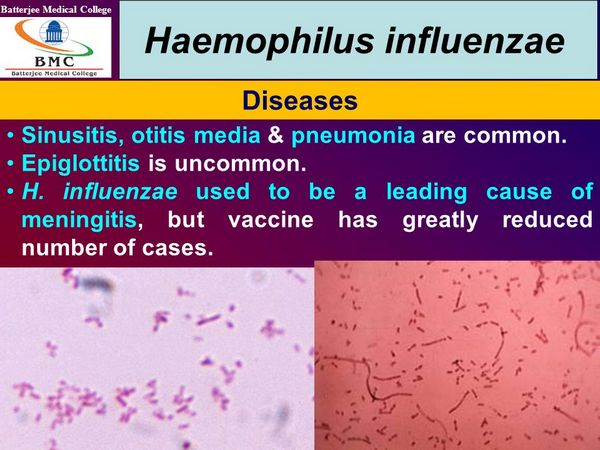 Batterjee Medical College

BMC

Batterjee Medical College

Haemophilus influenzae

Diseases

• Sinusitis, otitis media & pneumonia are common.
• Epiglottitis is uncommon.
• H. influenzae used to be a leading cause of meningitis, but vaccine has greatly reduced number of cases.